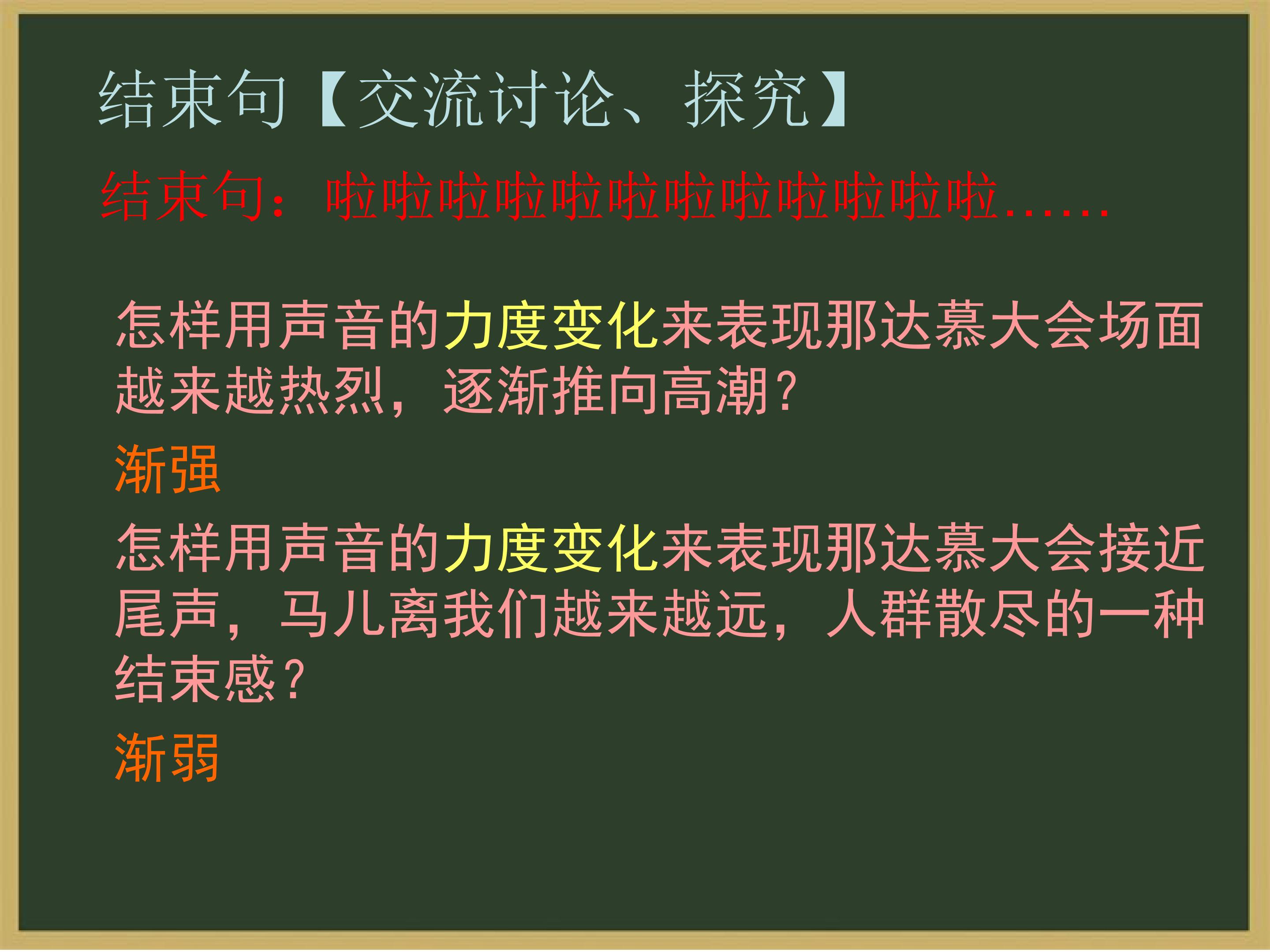 结束句【交流讨论、探究】

结束句：啦啦啦啦啦啦啦啦啦啦啦啦……

怎样用声音的力度变化来表现那达慕大会场面越来越热烈，逐渐推向高潮？

渐强

怎样用声音的力度变化来表现那达慕大会接近尾声，马儿离我们越来越远，人群散尽的一种结束感？

渐弱